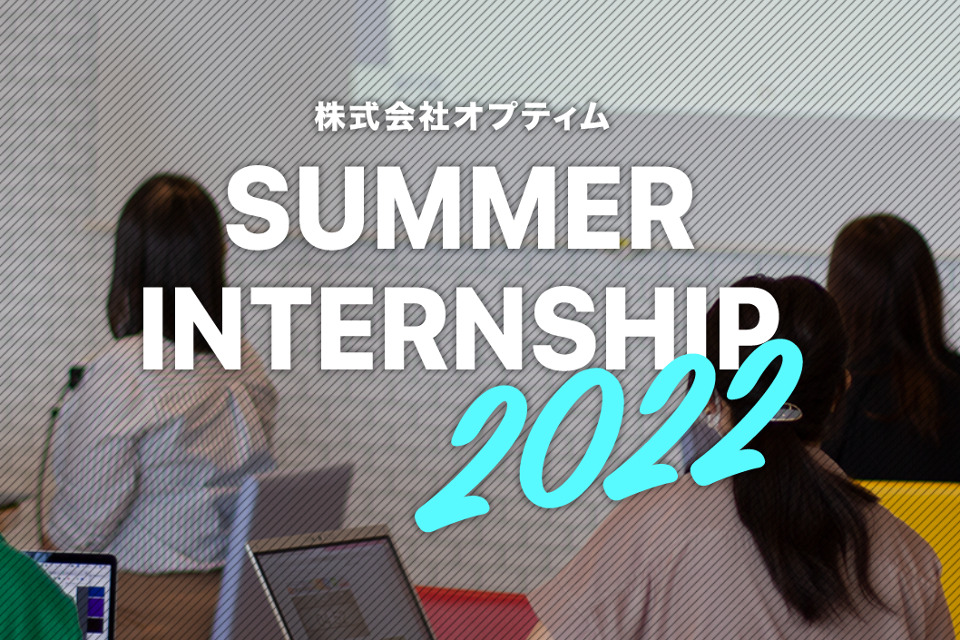 株式会社オプティム
SUMMER
INTERNSHIP
2022